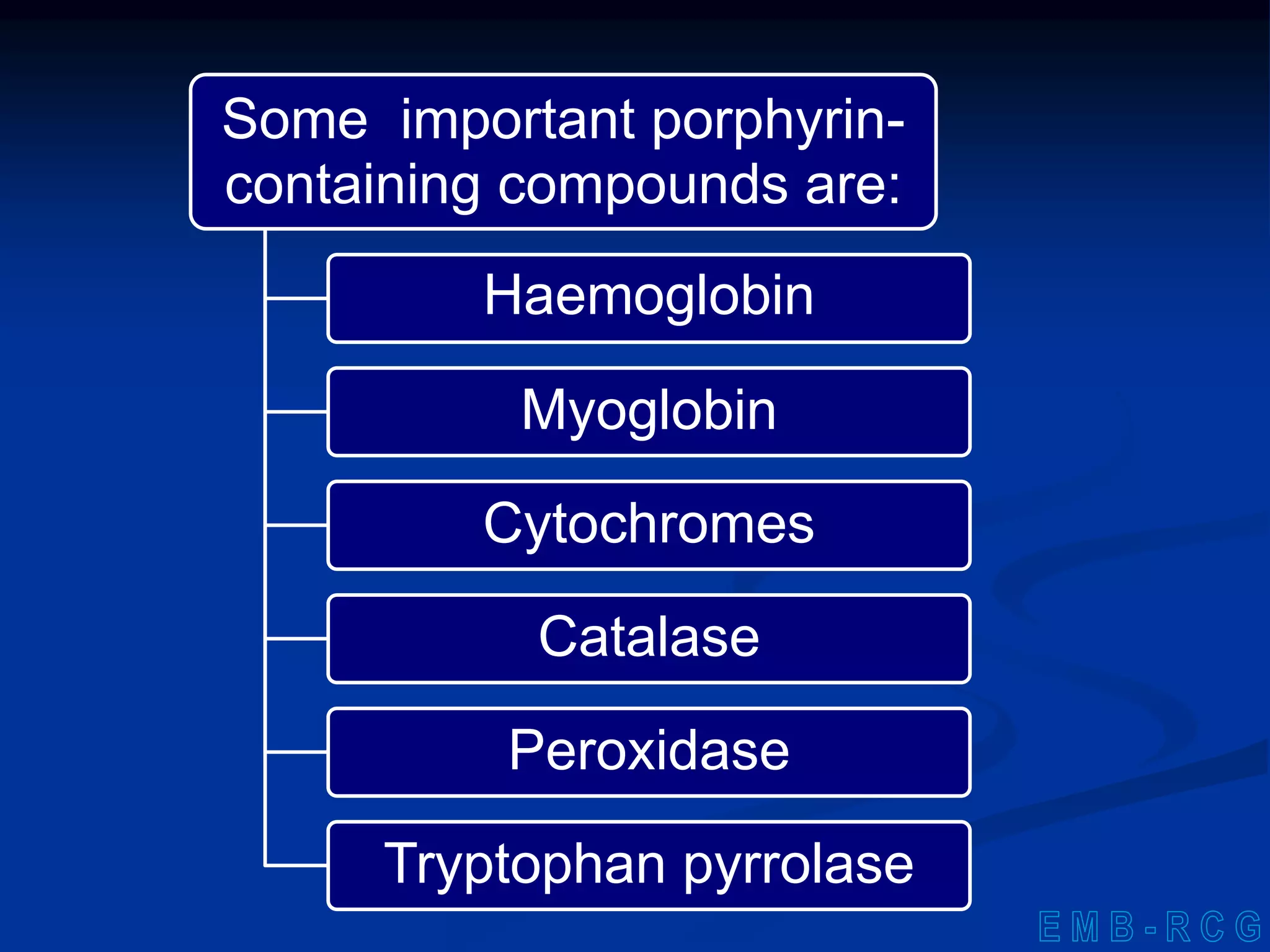 Some important porphyrin-containing compounds are:

Haemoglobin

Myoglobin

Cytochromes

Catalase

Peroxidase

Tryptophan pyrrolase

EMB-RCG